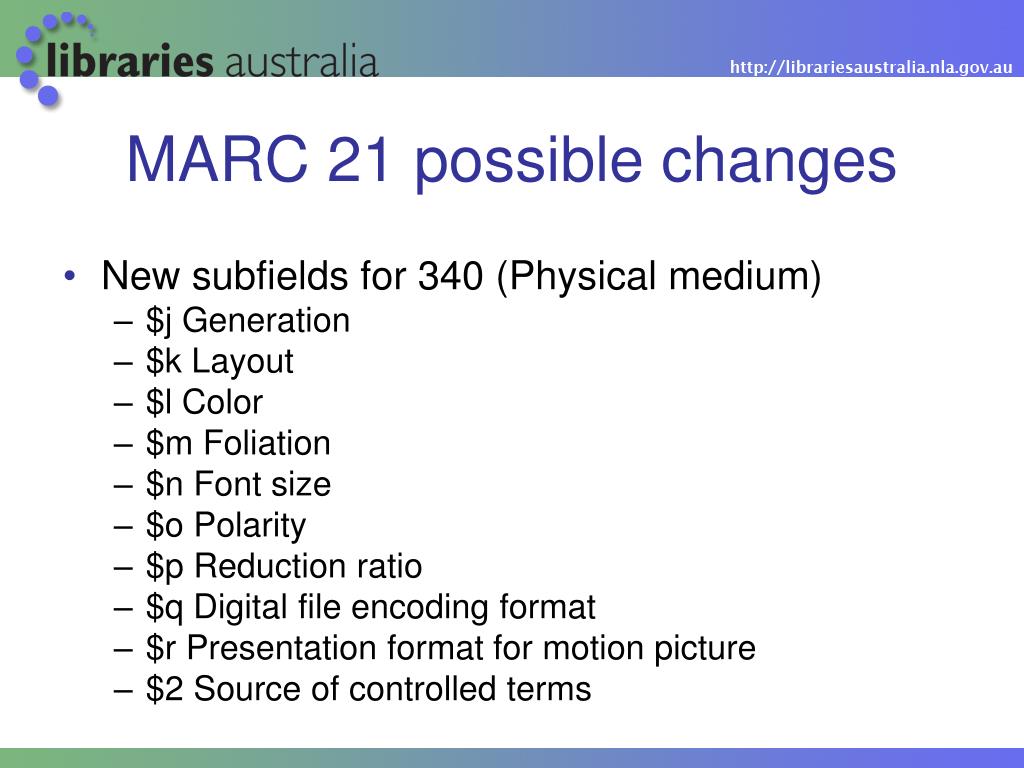 libraries australia

http://librariesaustralia.nla.gov.au

MARC 21 possible changes

• New subfields for 340 (Physical medium)
– \$j Generation
– \$k Layout
– \$l Color
– \$m Foliation
– \$n Font size
– \$o Polarity
– \$p Reduction ratio
– \$q Digital file encoding format
– \$r Presentation format for motion picture
– \$2 Source of controlled terms